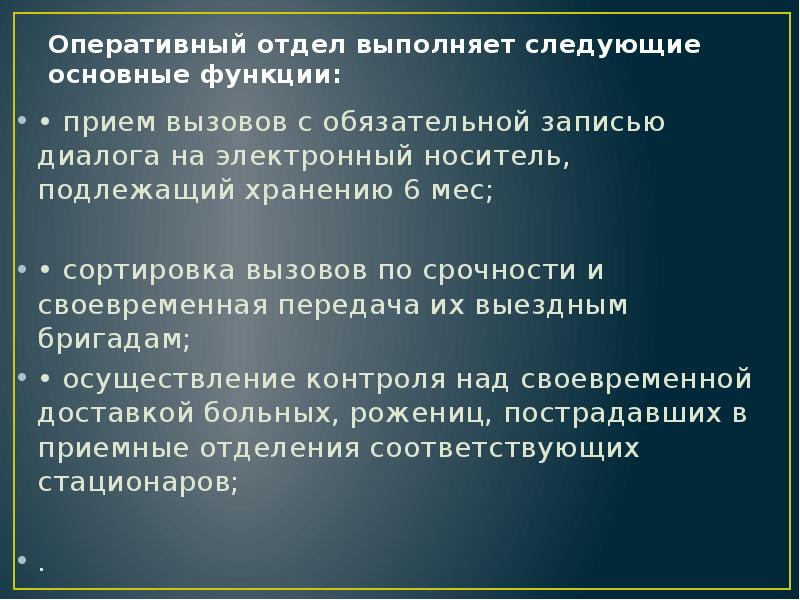 Оперативный отдел выполняет следующие основные функции:

• • прием вызовов с обязательной записью диалога на электронный носитель, подлежащий хранению 6 мес;

• • сортировка вызовов по срочности и своевременная передача их выездным бригадам;

• • осуществление контроля над своевременной доставкой больных, рожениц, пострадавших в приемные отделения соответствующих стационаров;

• .